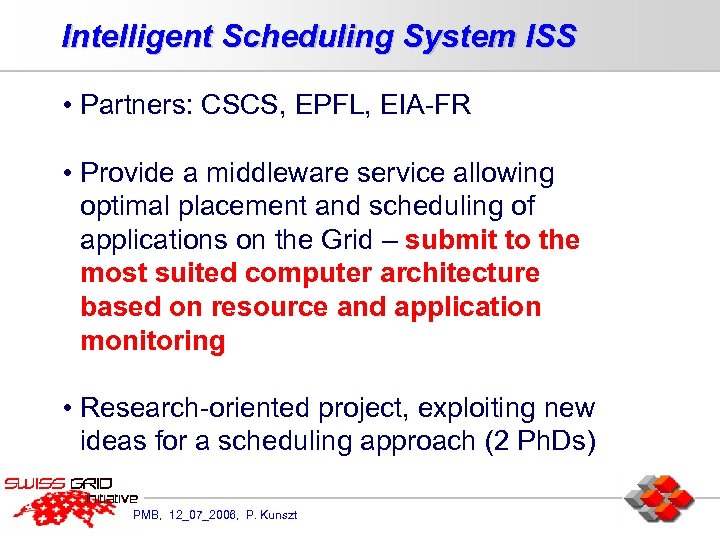 Intelligent Scheduling System ISS

• Partners: CSCS, EPFL, EIA-FR

• Provide a middleware service allowing optimal placement and scheduling of applications on the Grid – submit to the most suited computer architecture based on resource and application monitoring

• Research-oriented project, exploiting new ideas for a scheduling approach (2 PhDs)

SWISS GRID initiative

PMB, 12_07_2006, P. Kunszt